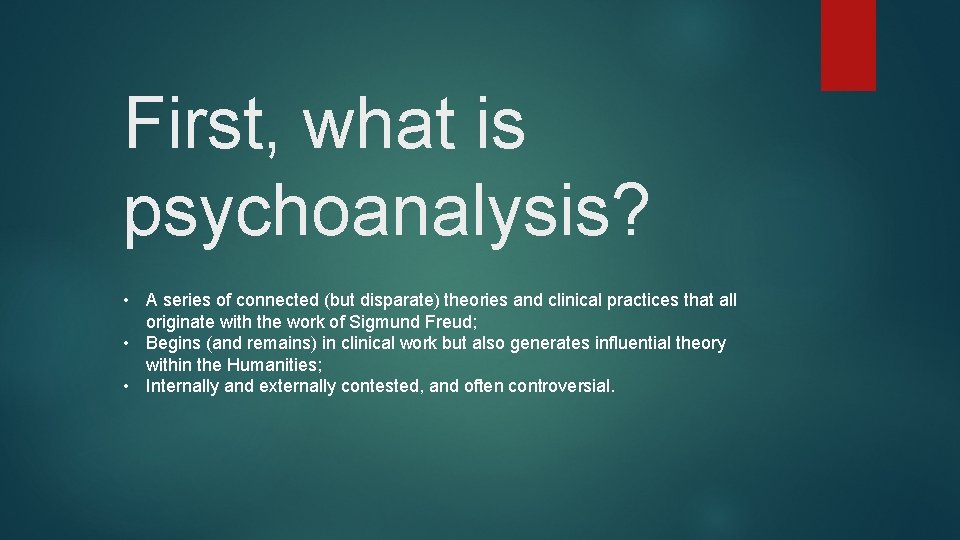 First, what is psychoanalysis?

• A series of connected (but disparate) theories and clinical practices that all originate with the work of Sigmund Freud;
• Begins (and remains) in clinical work but also generates influential theory within the Humanities;
• Internally and externally contested, and often controversial.